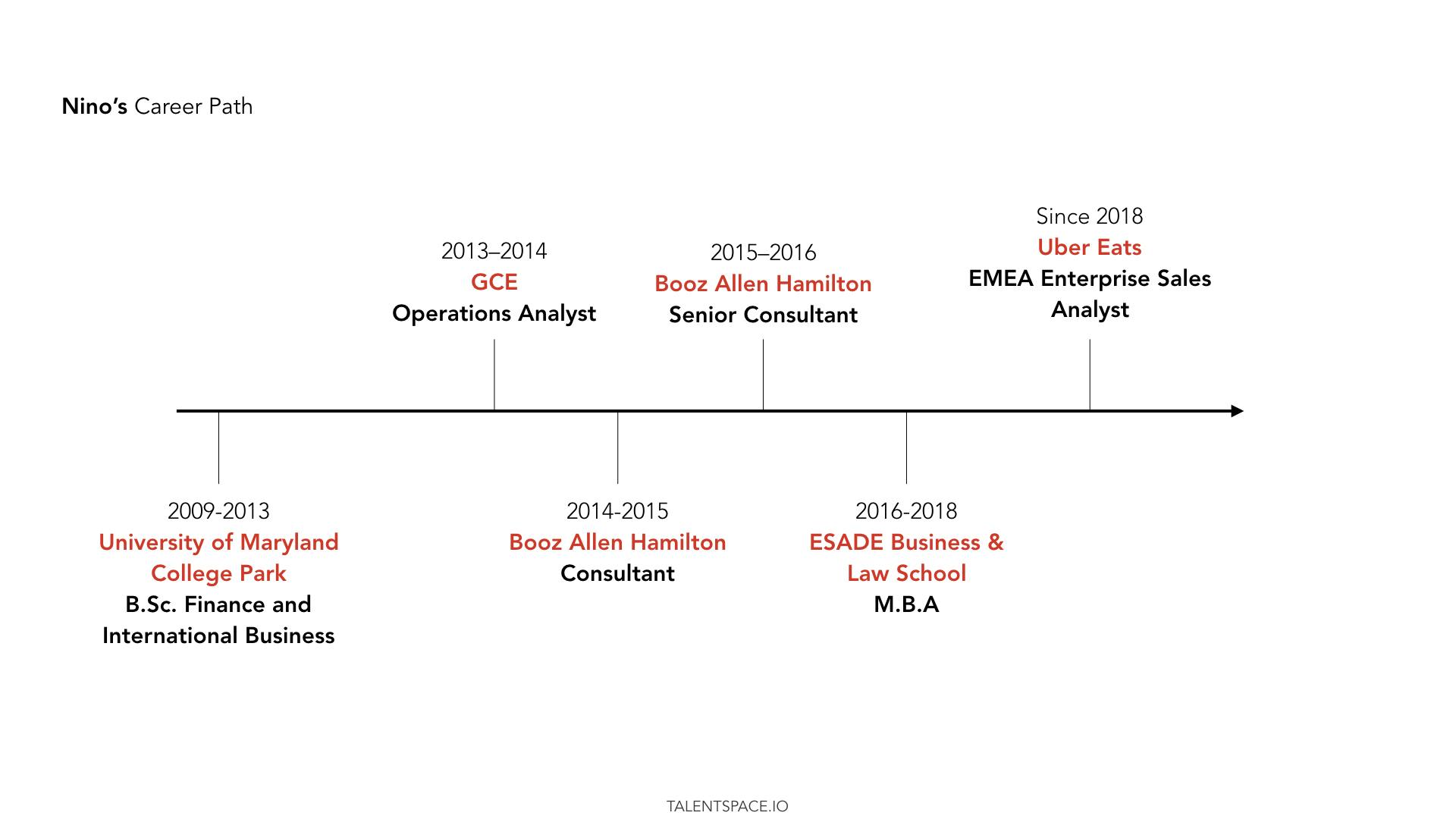 Nino's Career Path

2009-2013
University of Maryland College Park
B.Sc. Finance and International Business

2013–2014
GCE
Operations Analyst

2014-2015
Booz Allen Hamilton
Consultant

2015–2016
Booz Allen Hamilton
Senior Consultant

2016-2018
ESADE Business & Law School
M.B.A

Since 2018
Uber Eats
EMEA Enterprise Sales Analyst

TALENTSPACE.IO